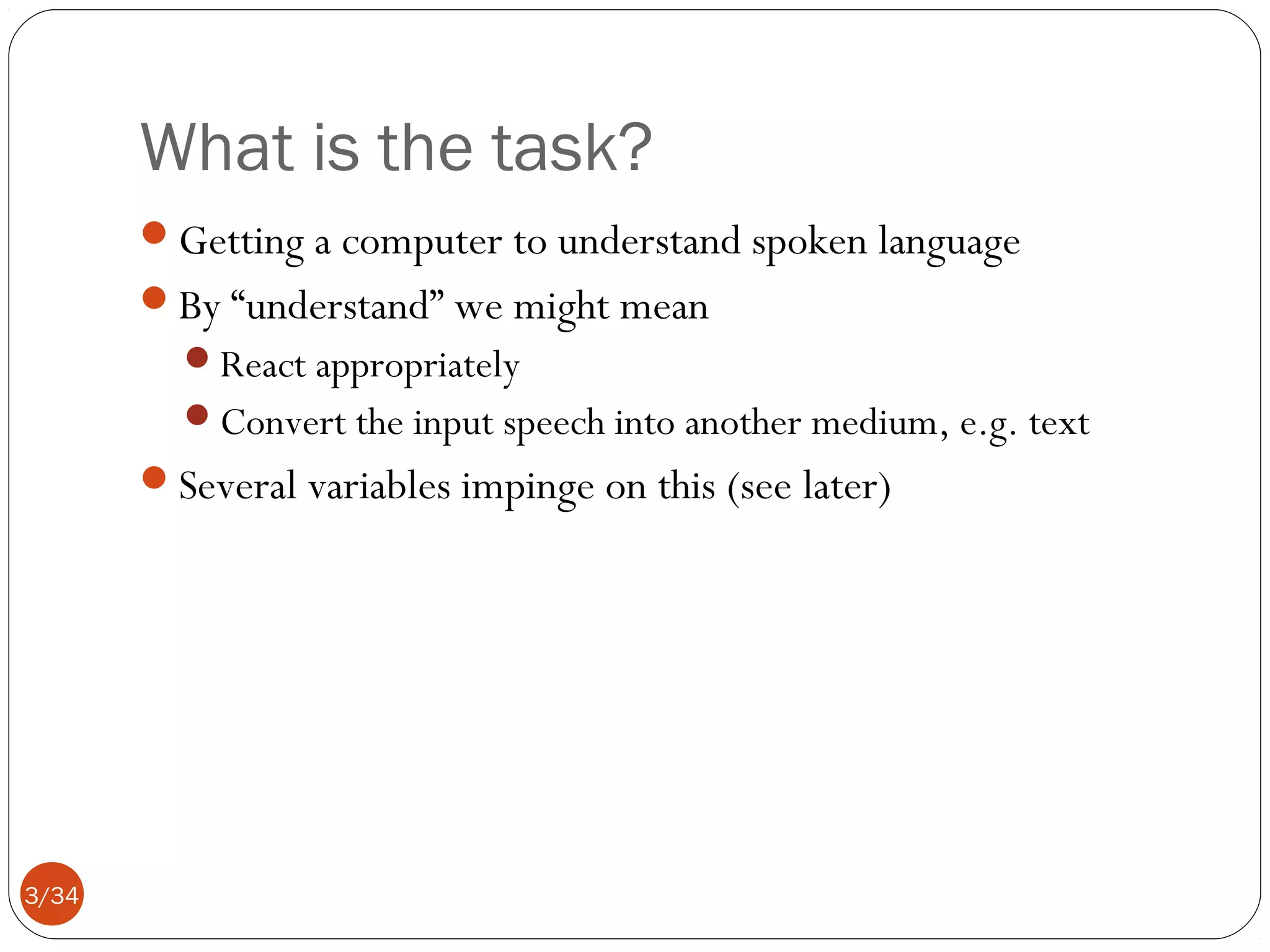 What is the task?

- Getting a computer to understand spoken language
- By “understand” we might mean
  - React appropriately
  - Convert the input speech into another medium, e.g. text
- Several variables impinge on this (see later)

3/34